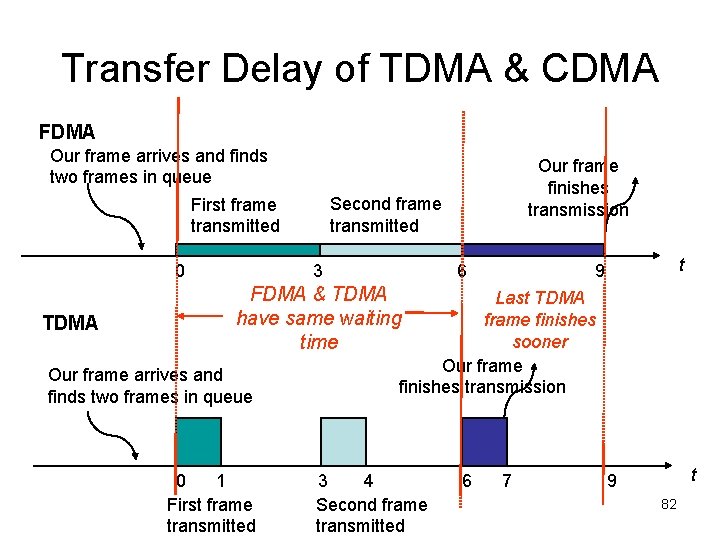 Transfer Delay of TDMA & CDMA

FDMA

Our frame arrives and finds two frames in queue

First frame transmitted

Second frame transmitted

Our frame finishes transmission

0

3

6

9

t

FDMA & TDMA have same waiting time

Last TDMA frame finishes sooner

TDMA

Our frame arrives and finds two frames in queue

Our frame finishes transmission

0 1

3 4

6 7

9

t

First frame transmitted

Second frame transmitted

82